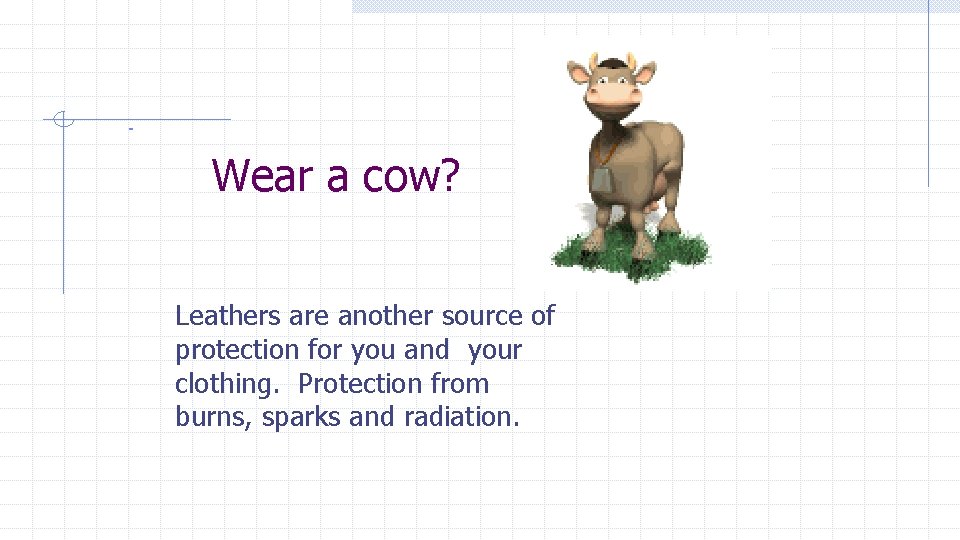 Wear a cow?

Leathers are another source of protection for you and your clothing. Protection from burns, sparks and radiation.